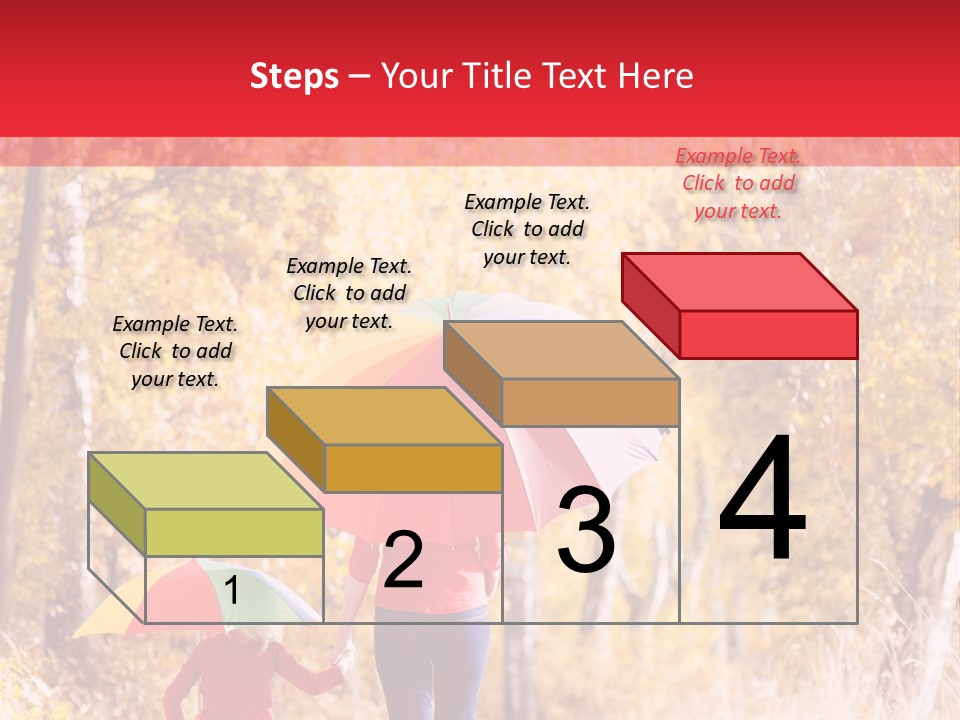 Steps – Your Title Text Here

Example Text. Click to add your text.

Example Text. Click to add your text.

Example Text. Click to add your text.

Example Text. Click to add your text.

1

2

3

4